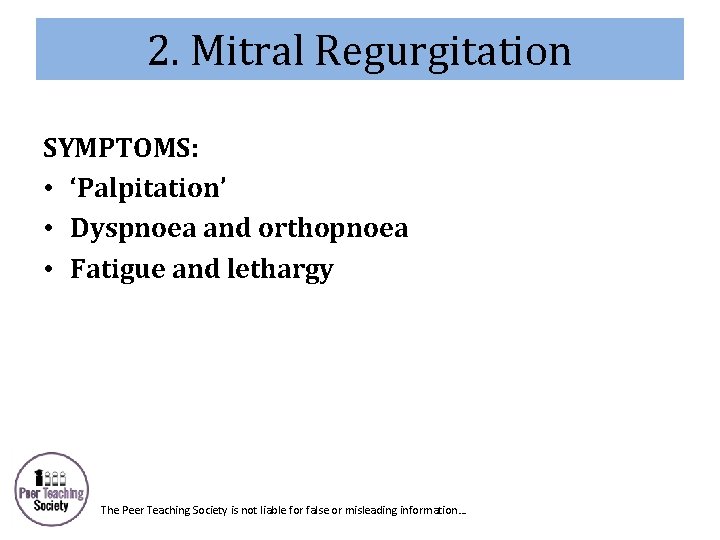 2. Mitral Regurgitation

SYMPTOMS:
• ‘Palpitation’
• Dyspnoea and orthopnoea
• Fatigue and lethargy

Peer Teaching Society

The Peer Teaching Society is not liable for false or misleading information…